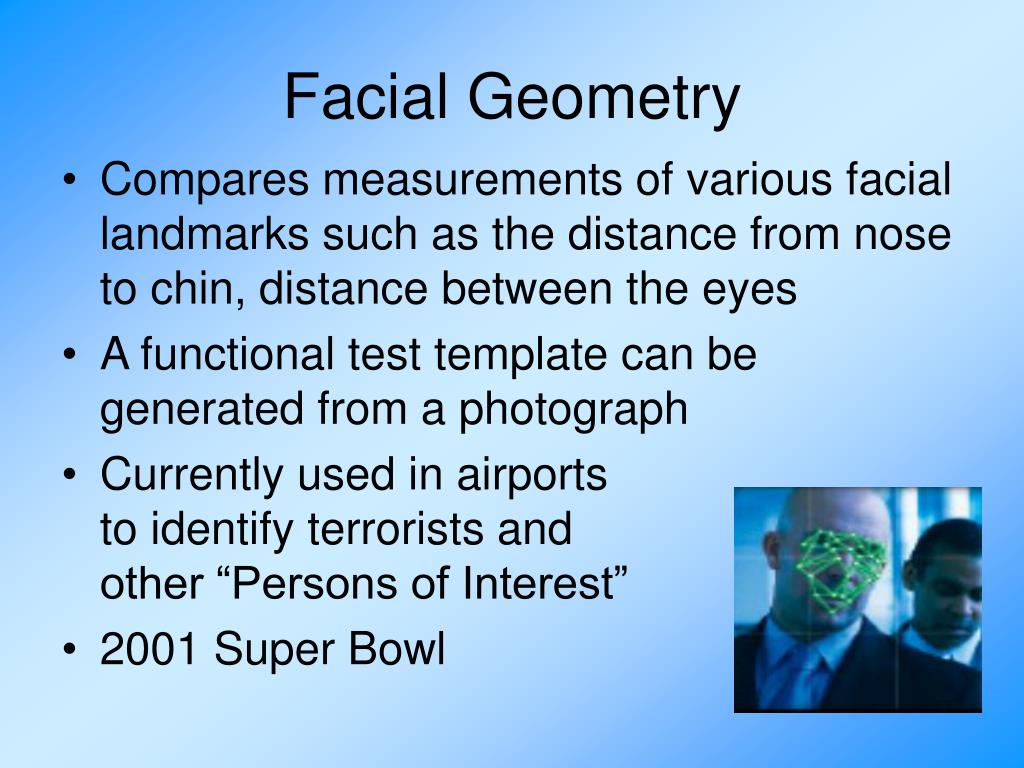 Facial Geometry

• Compares measurements of various facial landmarks such as the distance from nose to chin, distance between the eyes

• A functional test template can be generated from a photograph

• Currently used in airports to identify terrorists and other “Persons of Interest”

• 2001 Super Bowl